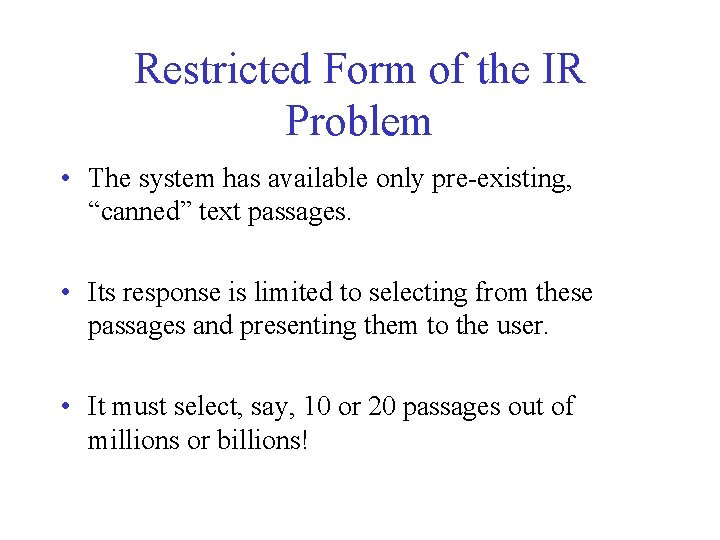 Restricted Form of the IR Problem

• The system has available only pre-existing, “canned” text passages.

• Its response is limited to selecting from these passages and presenting them to the user.

• It must select, say, 10 or 20 passages out of millions or billions!